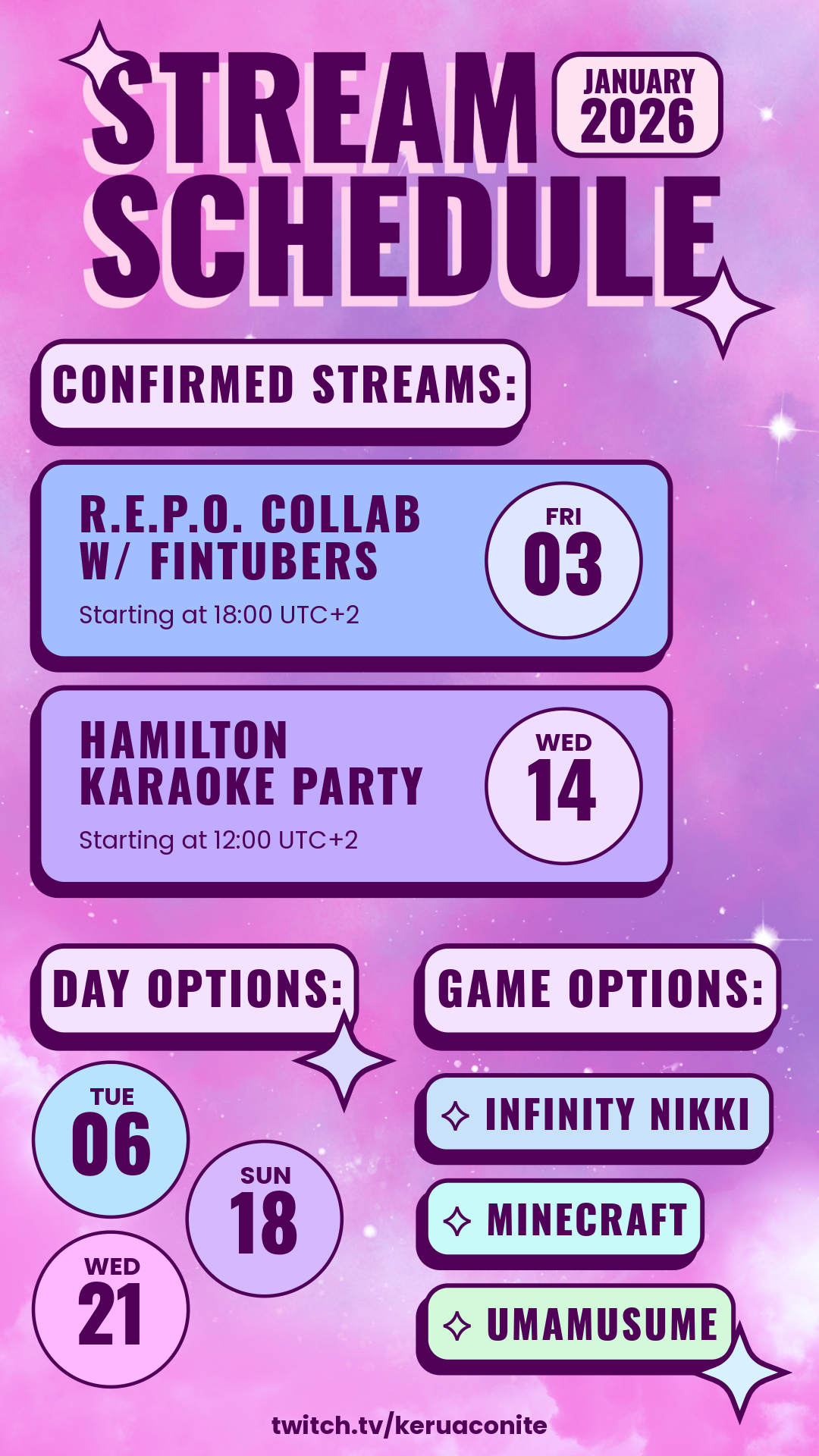 STREAM SCHEDULE

JANUARY 2026

CONFIRMED STREAMS:

R.E.P.O. COLLAB W/ FINTUBERS
Starting at 18:00 UTC+2

FRI
03

HAMILTON KARAOKE PARTY
Starting at 12:00 UTC+2

WED
14

DAY OPTIONS:

TUE
06

SUN
18

WED
21

GAME OPTIONS:

INFINITY NIKKI

MINECRAFT

UMAMUSUME

twitch.tv/keruaconite